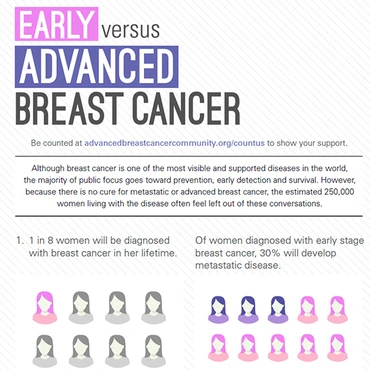 EARLY versus
ADVANCED
BREAST CANCER

Be counted at advancedbreastcancercommunity.org/countus to show your support.

Although breast cancer is one of the most visible and supported diseases in the world, the majority of public focus goes toward prevention, early detection and survival. However, because there is no cure for metastatic or advanced breast cancer, the estimated 250,000 women living with the disease often feel left out of these conversations.

1. 1 in 8 women will be diagnosed with breast cancer in her lifetime.

Of women diagnosed with early stage breast cancer, 30% will develop metastatic disease.